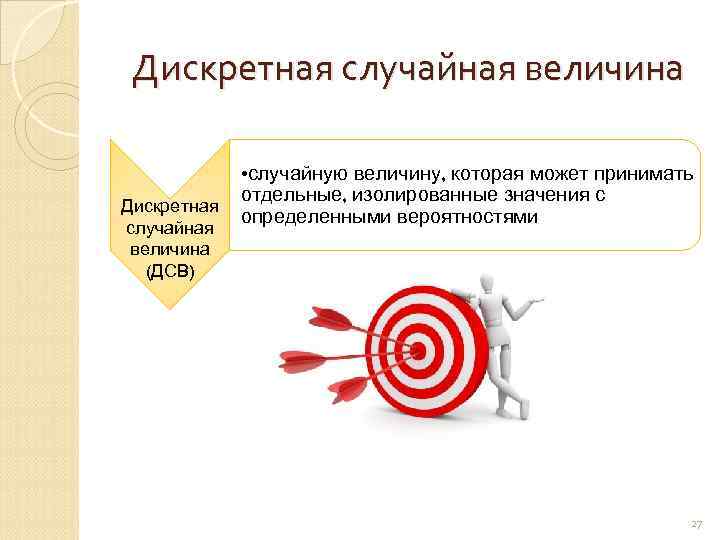 Дискретная случайная величина

Дискретная случайная величина (ДСВ)

•случайную величину, которая может принимать отдельные, изолированные значения с определенными вероятностями

27